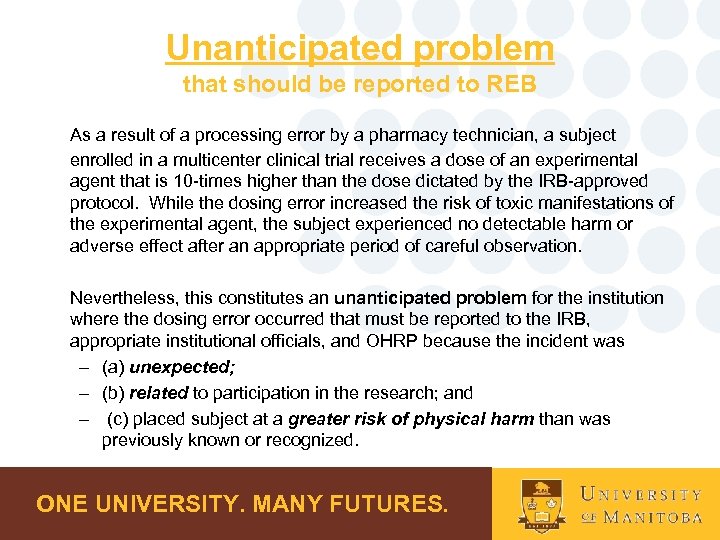 Unanticipated problem
that should be reported to REB

As a result of a processing error by a pharmacy technician, a subject enrolled in a multicenter clinical trial receives a dose of an experimental agent that is 10-times higher than the dose dictated by the IRB-approved protocol. While the dosing error increased the risk of toxic manifestations of the experimental agent, the subject experienced no detectable harm or adverse effect after an appropriate period of careful observation.

Nevertheless, this constitutes an unanticipated problem for the institution where the dosing error occurred that must be reported to the IRB, appropriate institutional officials, and OHRP because the incident was

– (a) unexpected;
– (b) related to participation in the research; and
– (c) placed subject at a greater risk of physical harm than was previously known or recognized.

ONE UNIVERSITY. MANY FUTURES.

UNIVERSITY OF MANITOBA